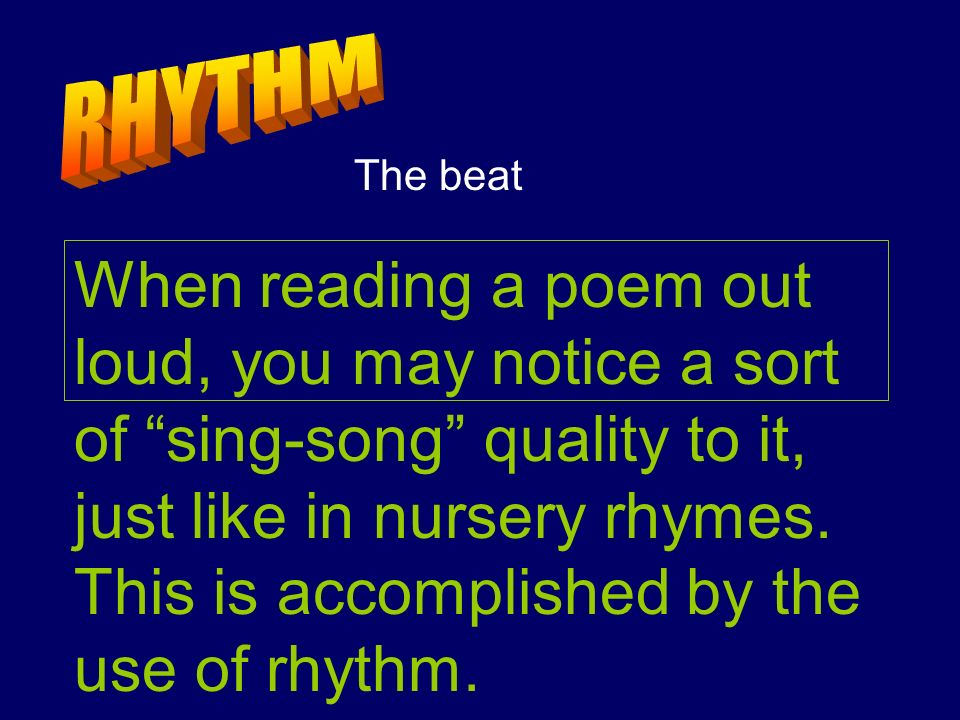 RHYTHM

The beat

When reading a poem out loud, you may notice a sort of “sing-song” quality to it, just like in nursery rhymes. This is accomplished by the use of rhythm.